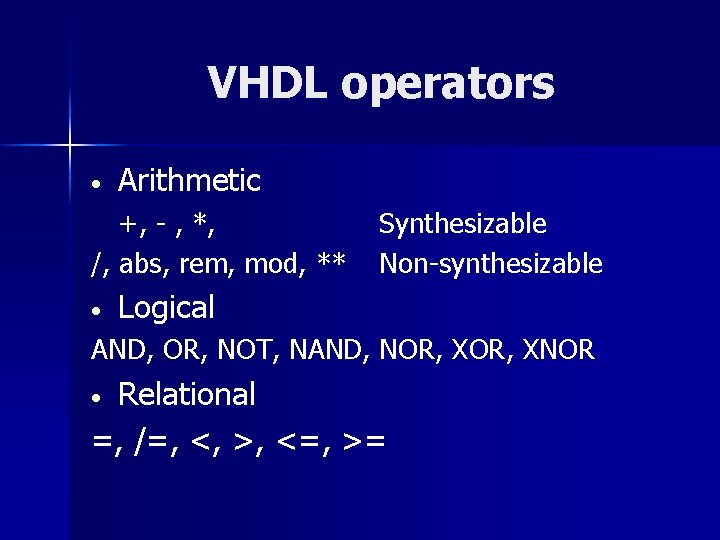 VHDL operators

• Arithmetic

+, - , *, Synthesizable

/, abs, rem, mod, ** Non-synthesizable

• Logical

AND, OR, NOT, NAND, NOR, XOR, XNOR

• Relational

=, /=, <, >, <=, >=